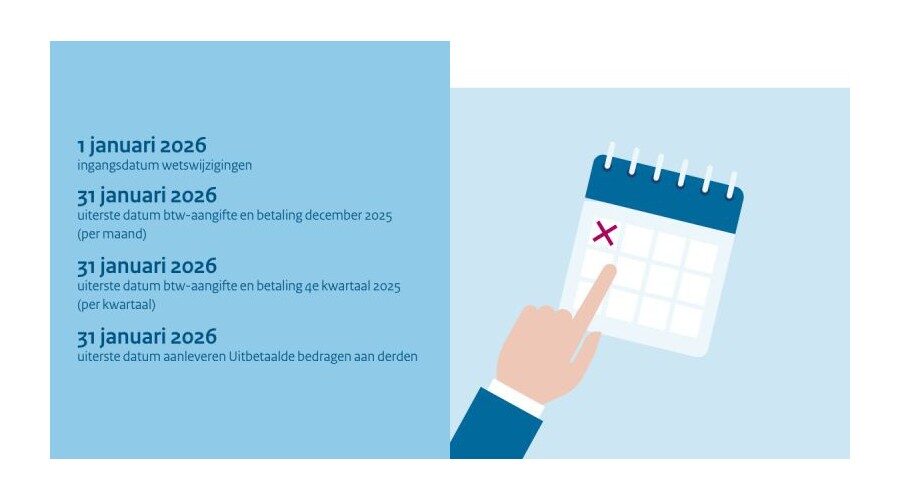 1 januari 2026
ingangsdatum wetswijzigingen

31 januari 2026
uiterste datum btw-aangifte en betaling december 2025 (per maand)

31 januari 2026
uiterste datum btw-aangifte en betaling 4e kwartaal 2025 (per kwartaal)

31 januari 2026
uiterste datum aanleveren Uitbetaalde bedragen aan derden